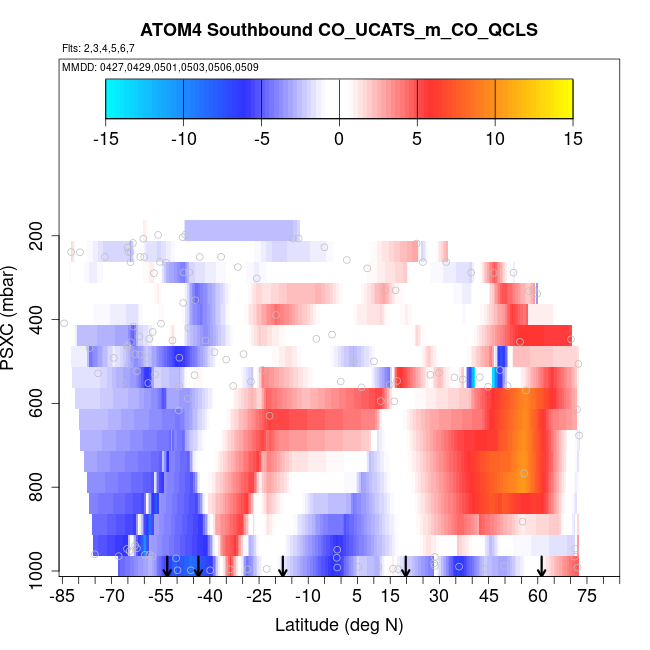 ATOM4 Southbound CO_UCATS_m_CO_QCLS
Flts: 2,3,4,5,6,7
MMDD: 0427,0429,0501,0503,0506,0509

-15 -10 -5 0 5 10 15

PSXC (mbar)
200
400
600
800
1000

-85 -70 -55 -40 -25 -10 5 15 30 45 60 75
Latitude (deg N)